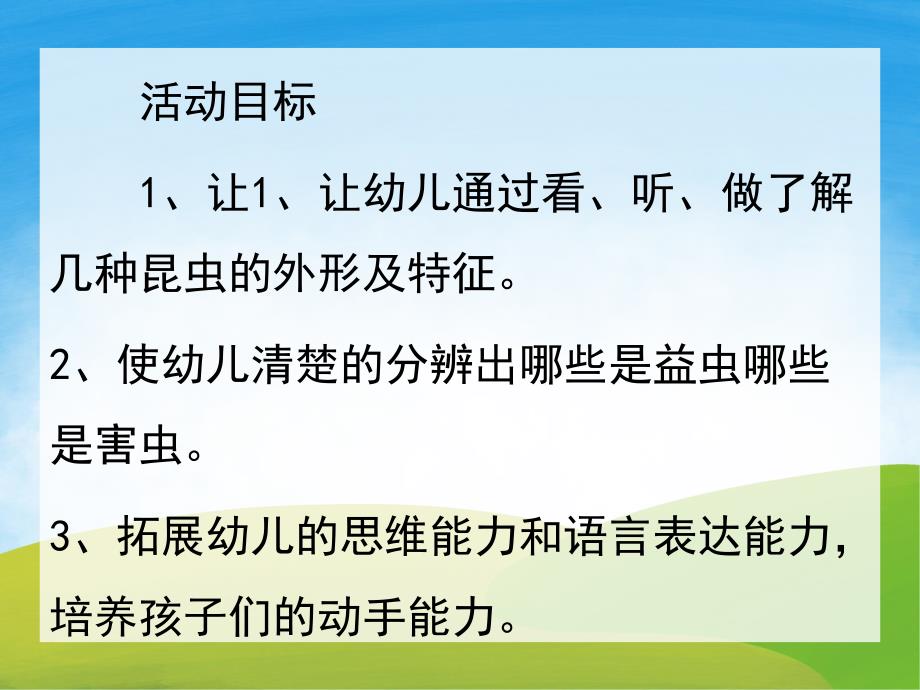 活动目标

1、让1、让幼儿通过看、听、做了解几种昆虫的外形及特征。

2、使幼儿清楚的分辨出哪些是益虫哪些是害虫。

3、拓展幼儿的思维能力和语言表达能力，培养孩子们的动手能力。